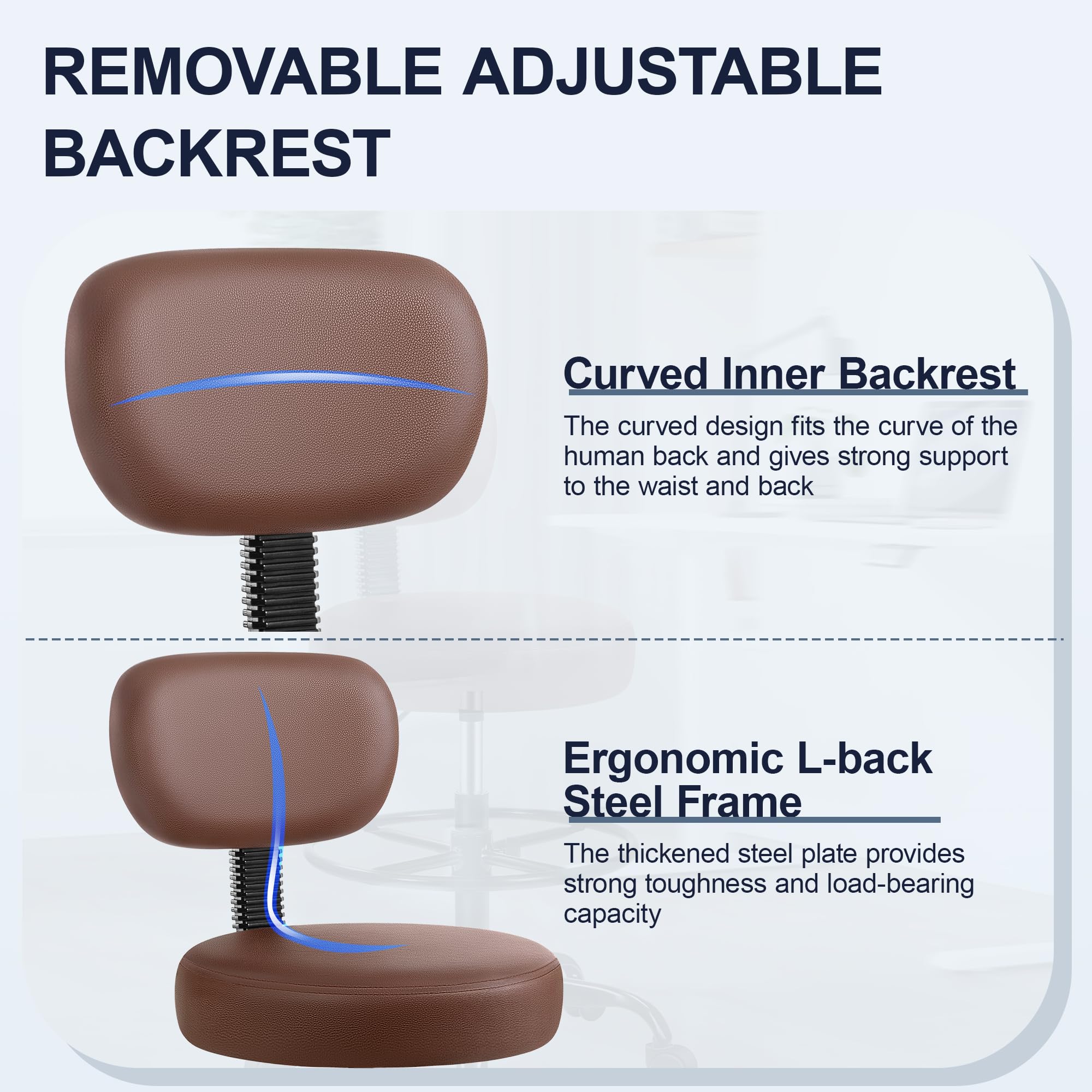 REMOVABLE ADJUSTABLE BACKREST

Curved Inner Backrest

The curved design fits the curve of the human back and gives strong support to the waist and back

Ergonomic L-back Steel Frame

The thickened steel plate provides strong toughness and load-bearing capacity